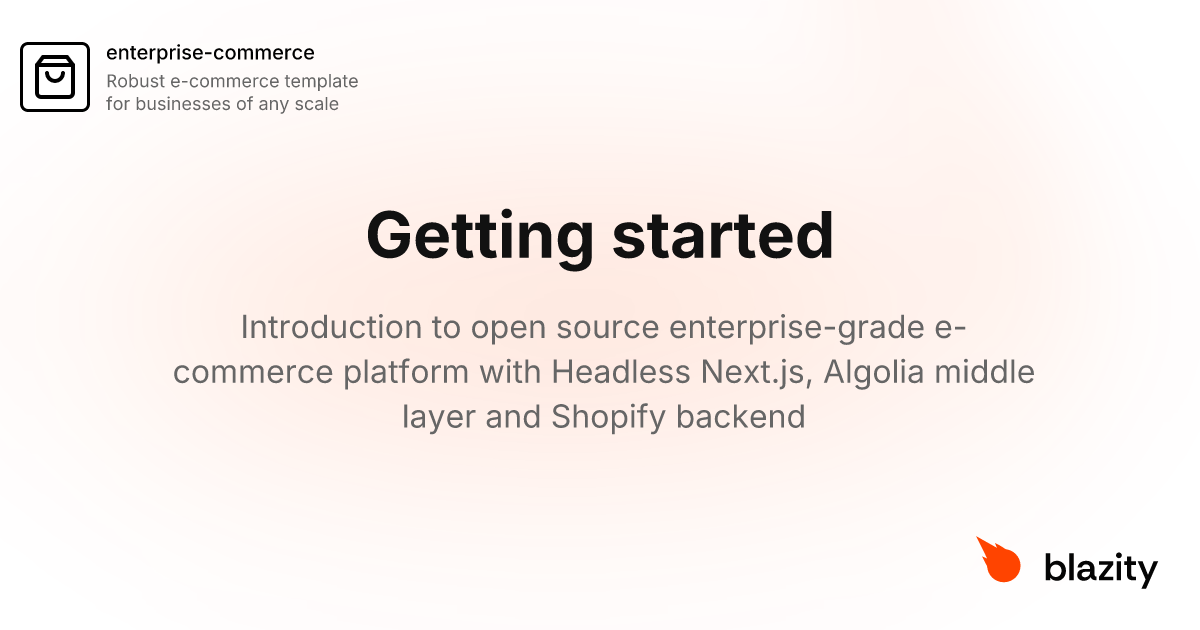 enterprise-commerce

Robust e-commerce template for businesses of any scale

Getting started

Introduction to open source enterprise-grade e-commerce platform with Headless Next.js, Algolia middle layer and Shopify backend

blazity